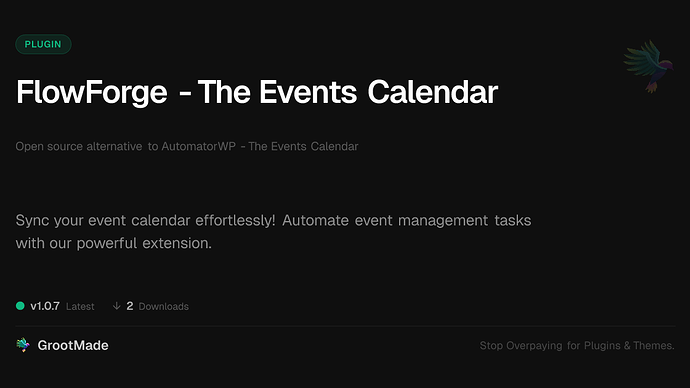 PLUGIN

FlowForge - The Events Calendar

Open source alternative to AutomatorWP - The Events Calendar

Sync your event calendar effortlessly! Automate event management tasks with our powerful extension.

v1.0.7 Latest ↓ 2 Downloads

GrootMade

Stop Overpaying for Plugins & Themes.